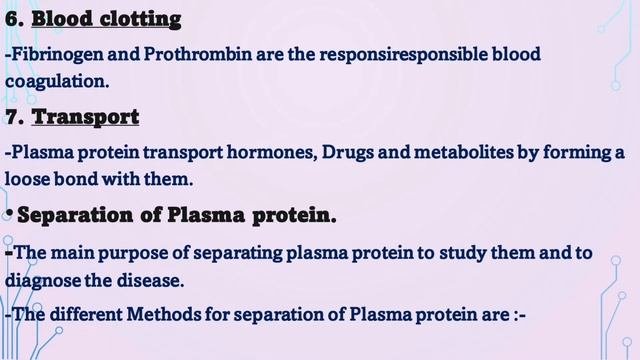 6. Blood clotting

-Fibrinogen and Prothrombin are the responsiresponsible blood coagulation.

7. Transport

-Plasma protein transport hormones, Drugs and metabolites by forming a loose bond with them.

• Separation of Plasma protein.

-The main purpose of separating plasma protein to study them and to diagnose the disease.

-The different Methods for separation of Plasma protein are :-